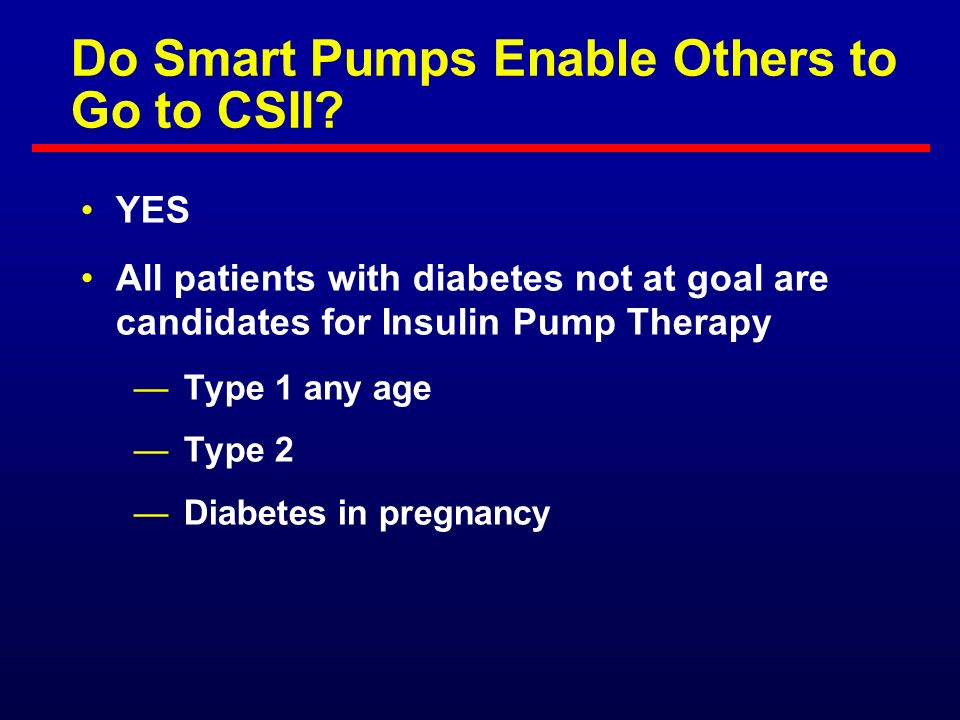 Do Smart Pumps Enable Others to Go to CSII?

• YES

• All patients with diabetes not at goal are candidates for Insulin Pump Therapy

— Type 1 any age

— Type 2

— Diabetes in pregnancy